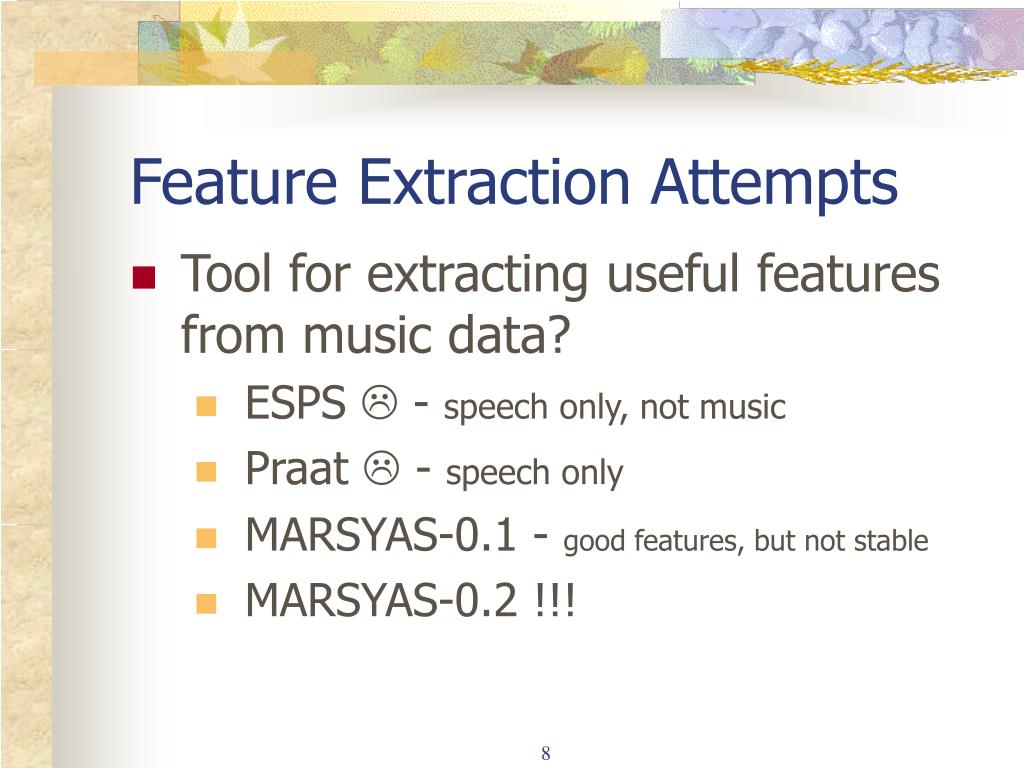 Feature Extraction Attempts

Tool for extracting useful features from music data?

ESPS ☹ - speech only, not music

Praat ☹ - speech only

MARSYAS-0.1 - good features, but not stable

MARSYAS-0.2 !!!

8